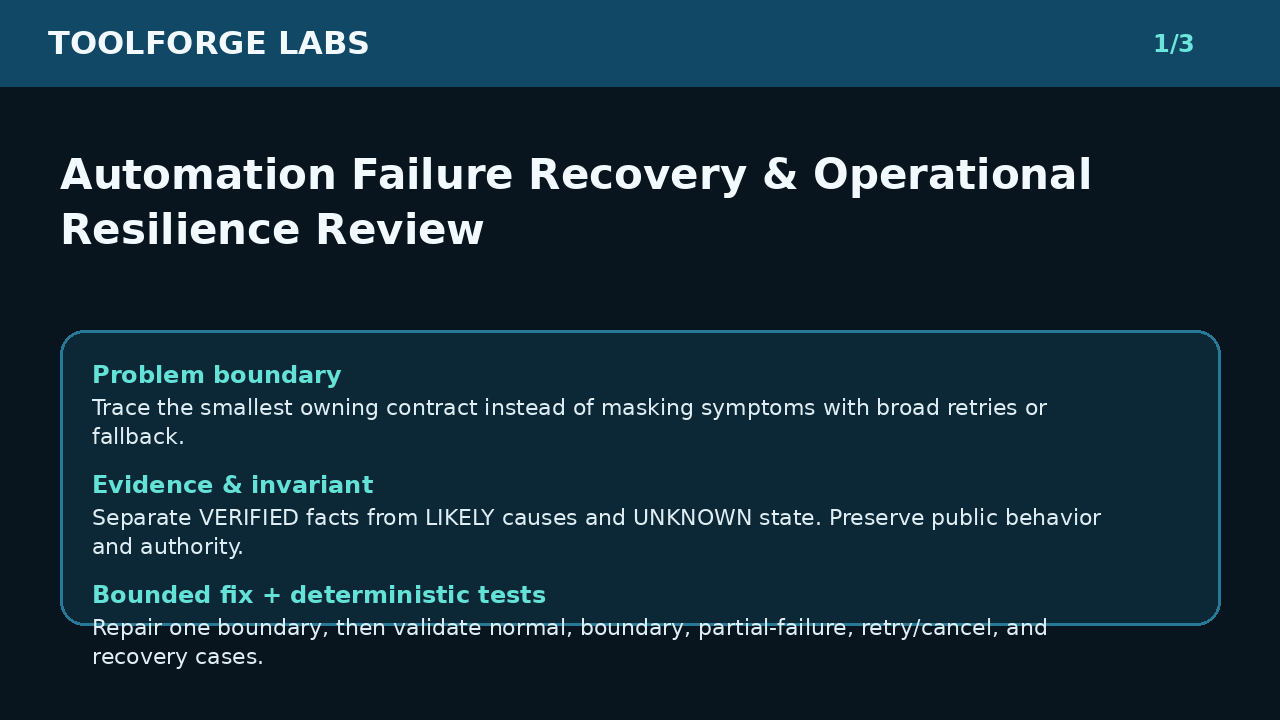 TOOLFORGE LABS

1/3

Automation Failure Recovery & Operational Resilience Review

Problem boundary

Trace the smallest owning contract instead of masking symptoms with broad retries or fallback.

Evidence & invariant

Separate VERIFIED facts from LIKELY causes and UNKNOWN state. Preserve public behavior and authority.

Bounded fix + deterministic tests

Repair one boundary, then validate normal, boundary, partial-failure, retry/cancel, and recovery cases.